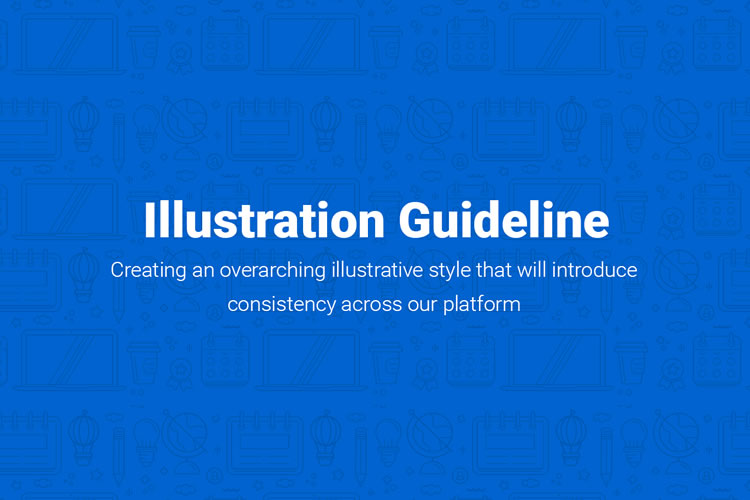 Illustration Guideline

Creating an overarching illustrative style that will introduce consistency across our platform